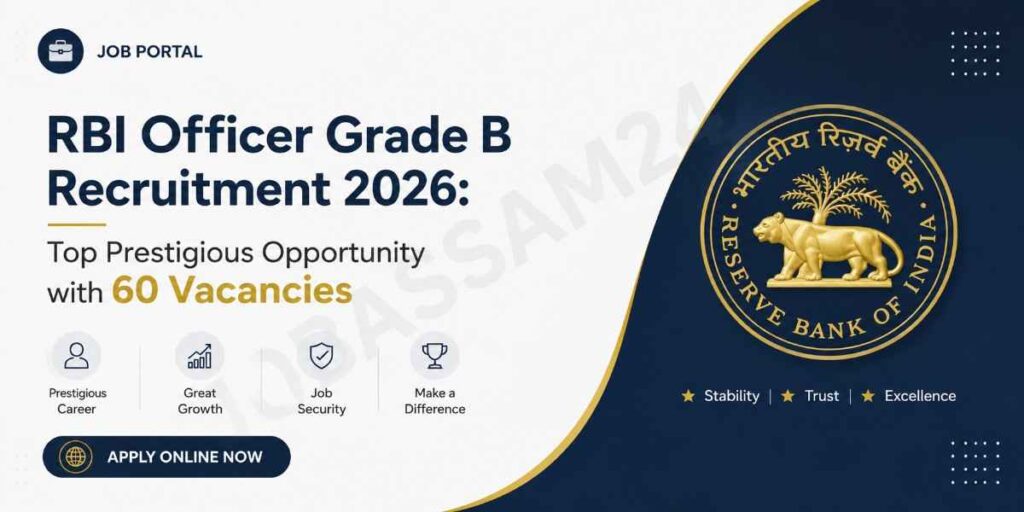 JOB PORTAL

RBI Officer Grade B Recruitment 2026:

Top Prestigious Opportunity with 60 Vacancies

Prestigious Career

Great Growth

Job Security

Make a Difference

APPLY ONLINE NOW

JOBASSAM24

भारतीय रिज़र्व बैंक

RESERVE BANK OF INDIA

★ Stability | ★ Trust | ★ Excellence